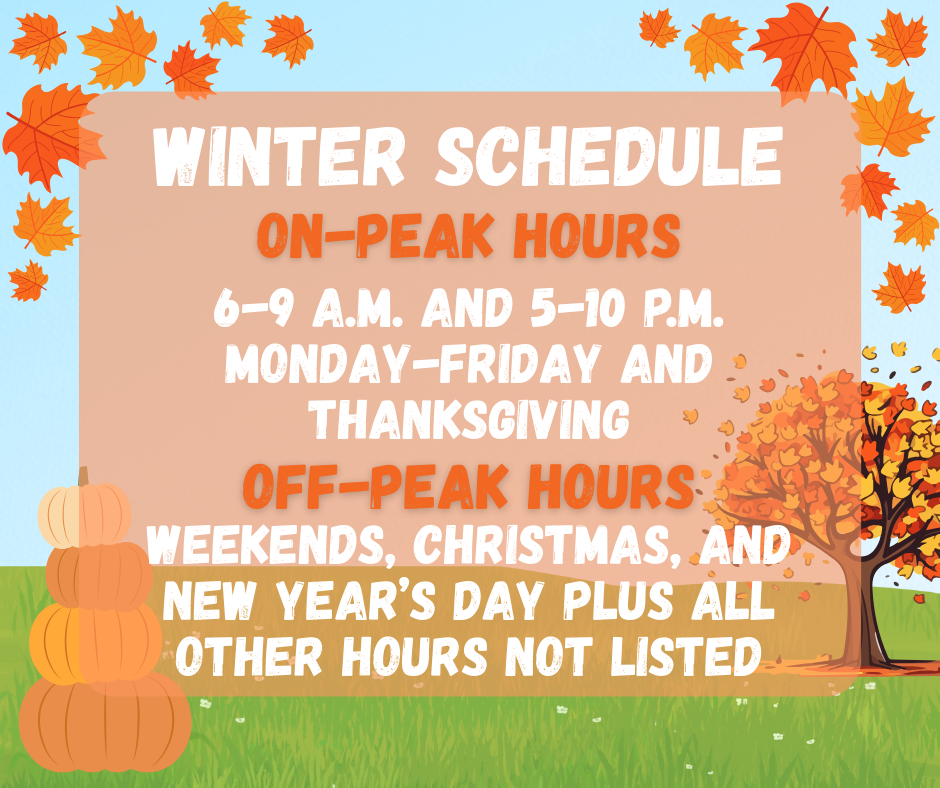 WINTER SCHEDULE
ON-PEAK HOURS
6-9 A.M. AND 5-10 P.M. MONDAY-FRIDAY AND THANKSGIVING
OFF-PEAK HOURS
WEEKENDS, CHRISTMAS, AND NEW YEAR'S DAY PLUS ALL OTHER HOURS NOT LISTED